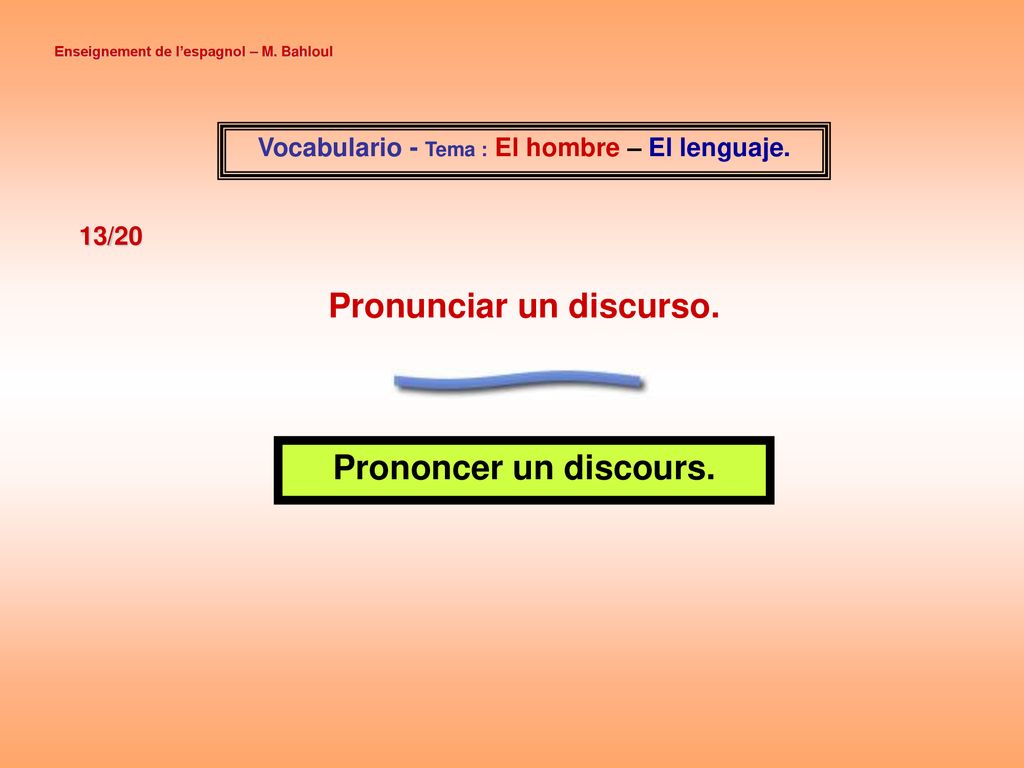 Enseignement de l'espagnol – M. Bahloul

Vocabulario - Tema : El hombre – El lenguaje.

13/20

Pronunciar un discurso.

Prononcer un discours.